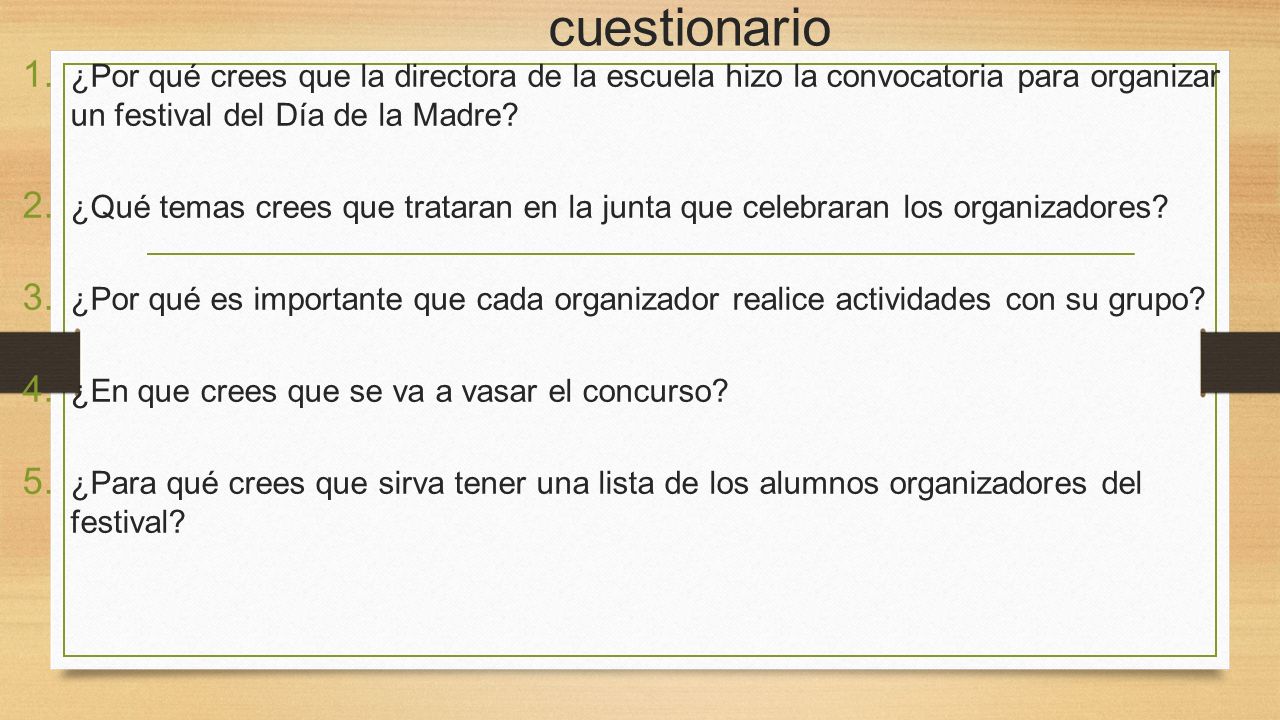 cuestionario

1. ¿Por qué crees que la directora de la escuela hizo la convocatoria para organizar un festival del Día de la Madre?

2. ¿Qué temas crees que trataran en la junta que celebraran los organizadores?

3. ¿Por qué es importante que cada organizador realice actividades con su grupo?

4. ¿En que crees que se va a vasar el concurso?

5. ¿Para qué crees que sirva tener una lista de los alumnos organizadores del festival?